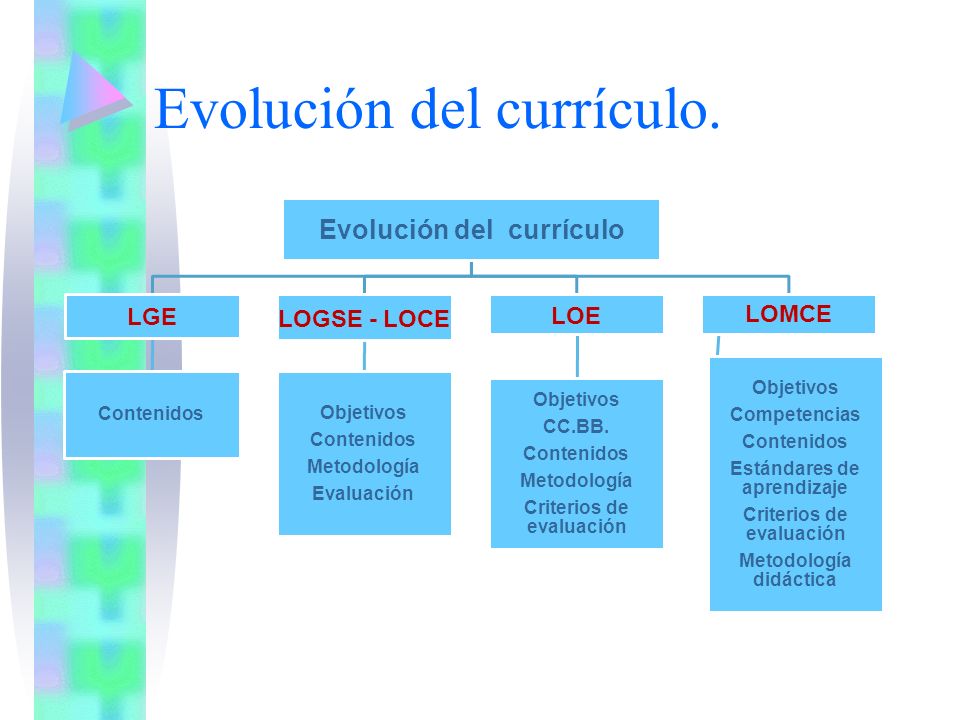 Evolución del currículo.

Evolución del currículo

LGE

Contenidos

LOGSE - LOCE

Objetivos
Contenidos
Metodología
Evaluación

LOE

Objetivos
CC.BB.
Contenidos
Metodología
Criterios de evaluación

LOMCE

Objetivos
Competencias
Contenidos
Estándares de aprendizaje
Criterios de evaluación
Metodología didáctica